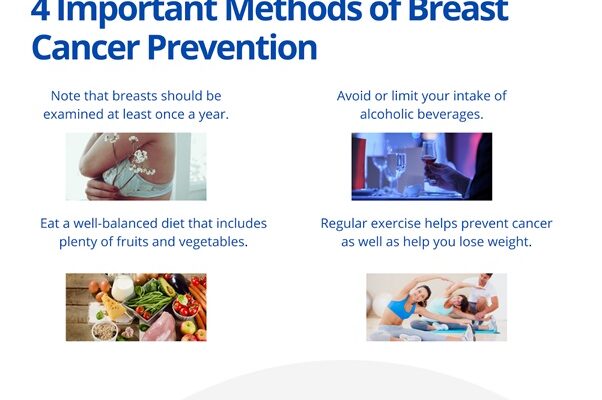 4 Important Methods of Breast Cancer Prevention

Note that breasts should be examined at least once a year.

Avoid or limit your intake of alcoholic beverages.

Eat a well-balanced diet that includes plenty of fruits and vegetables.

Regular exercise helps prevent cancer as well as help you lose weight.